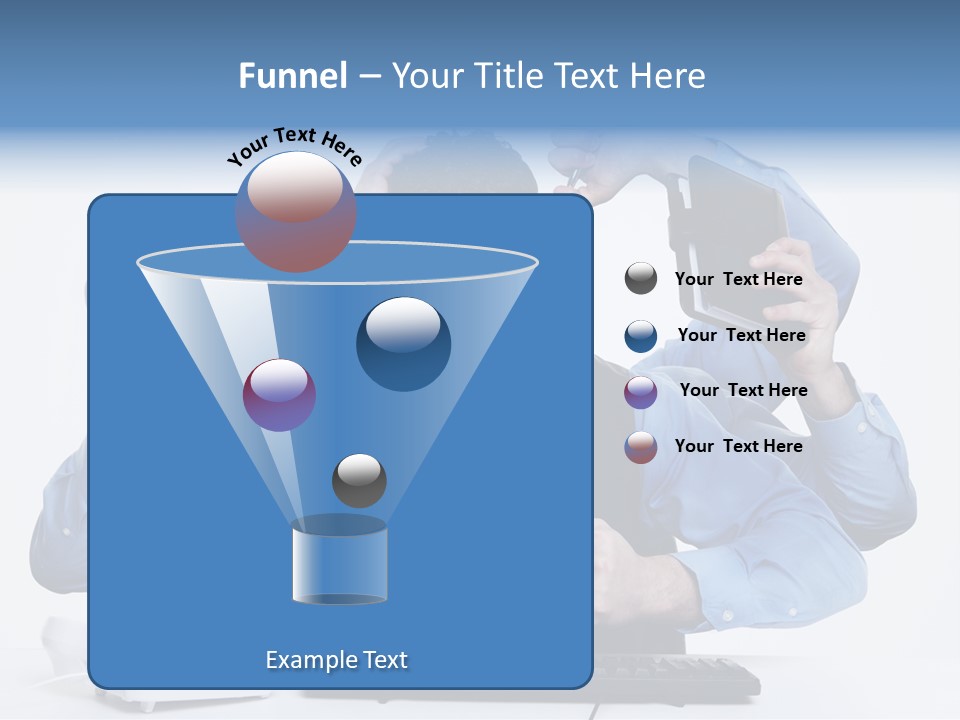 Funnel – Your Title Text Here

Your Text Here

Your Text Here

Your Text Here

Your Text Here

Your Text Here

Example Text